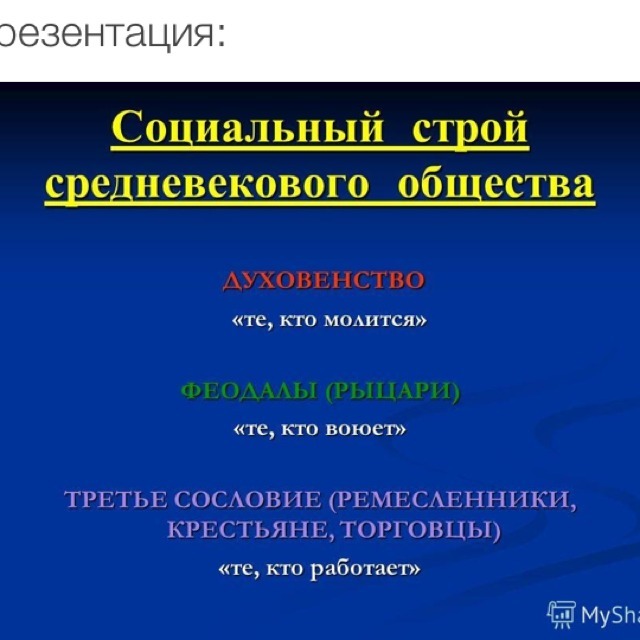 резентация:

Социальный строй средневекового общества

ДУХОВЕНСТВО
«те, кто молится»

ФЕОДАЛЫ (РЫЦАРИ)
«те, кто воюет»

ТРЕТЬЕ СОСЛОВИЕ (РЕМЕСЛЕННИКИ, КРЕСТЬЯНЕ, ТОРГОВЦЫ)
«те, кто работает»

MySha